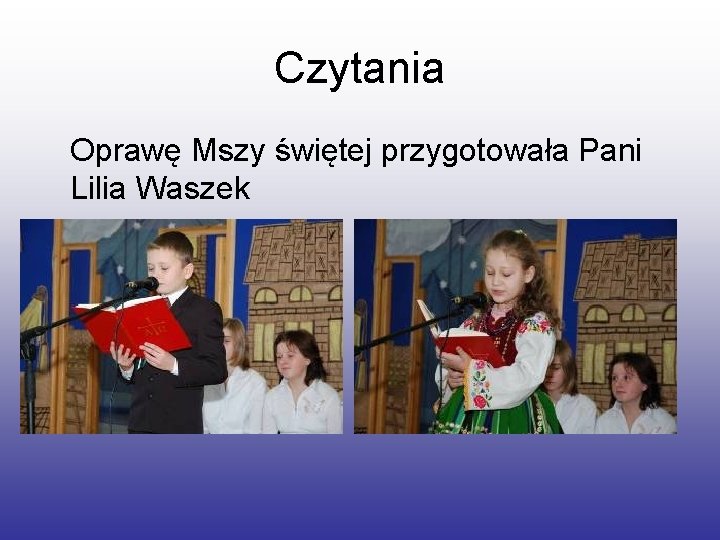 Czytania

Oprawę Mszy świętej przygotowała Pani Lilia Waszek